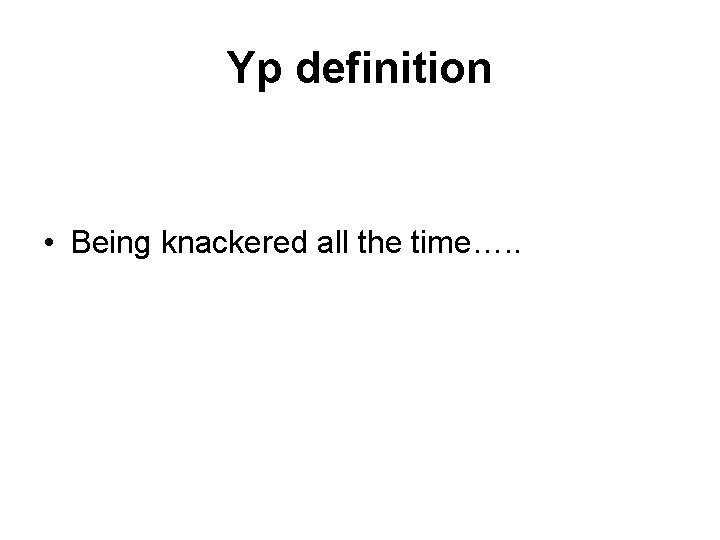 Yp definition

• Being knackered all the time…..